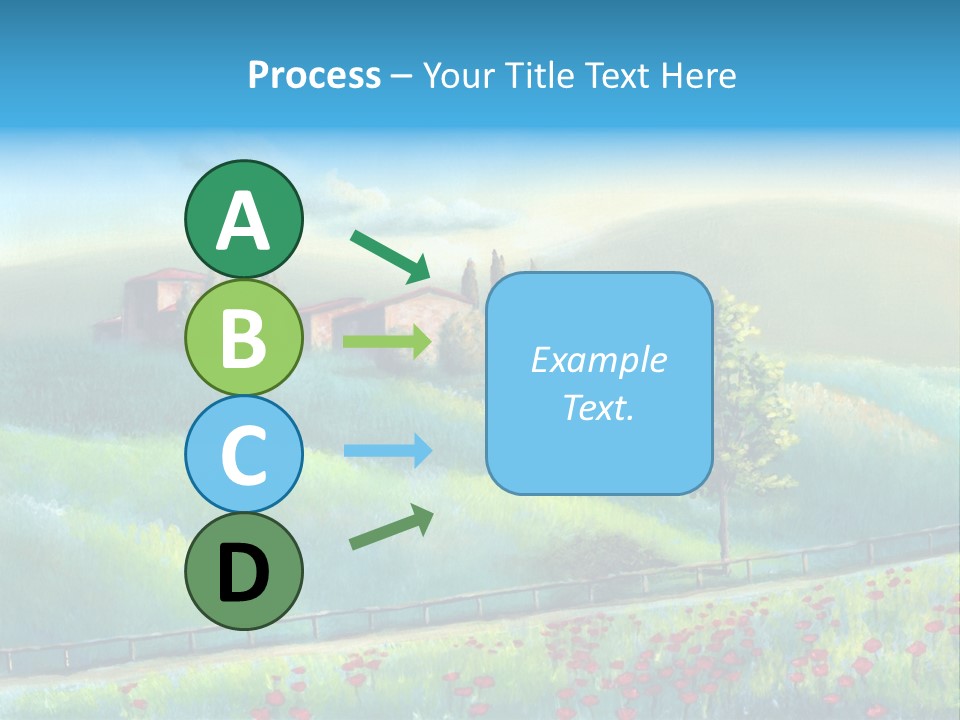 Process – Your Title Text Here

A

B

C

D

Example Text.